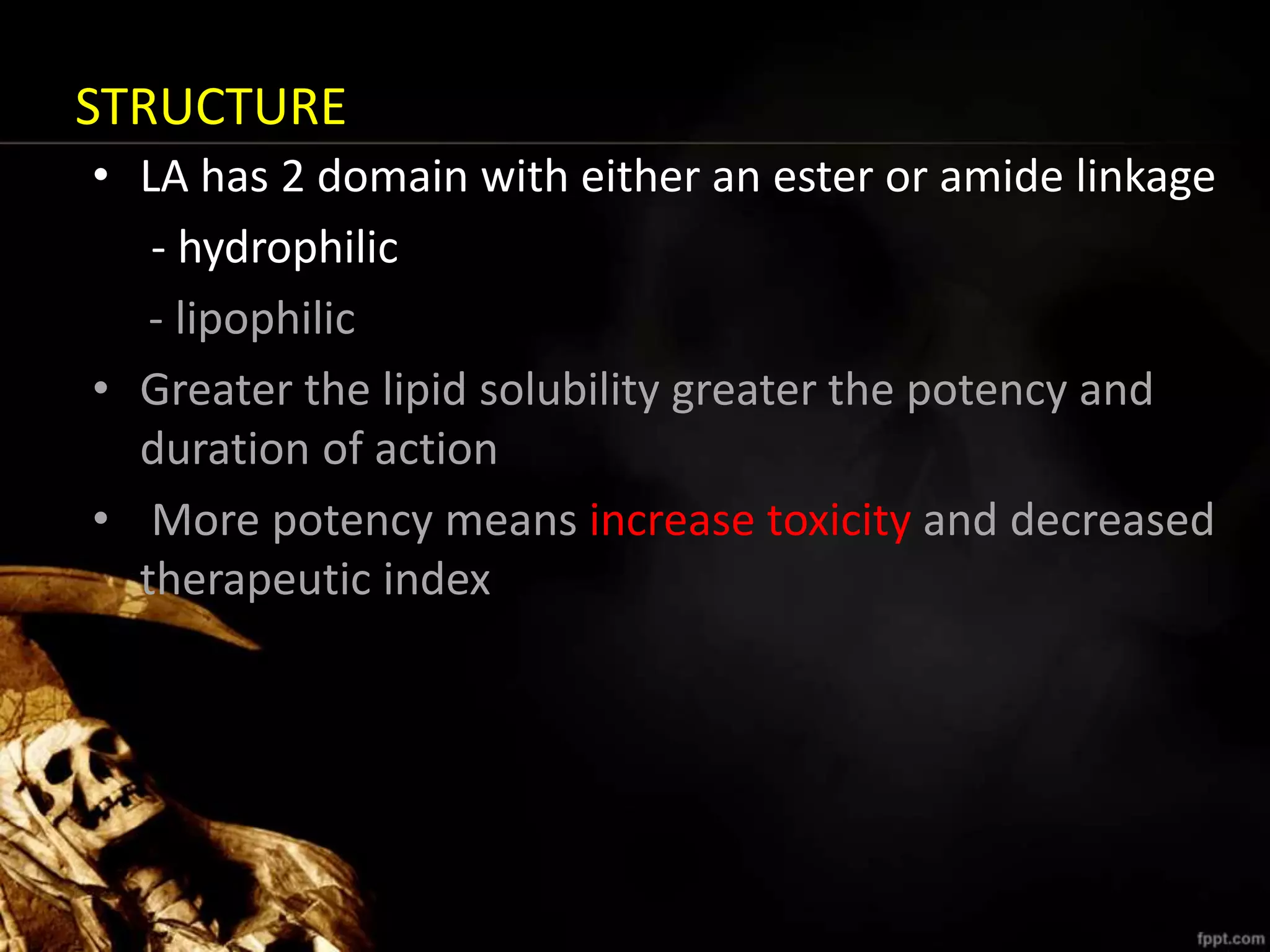 STRUCTURE

• LA has 2 domain with either an ester or amide linkage

- hydrophilic

- lipophilic

• Greater the lipid solubility greater the potency and duration of action

• More potency means increase toxicity and decreased therapeutic index

fppt.com